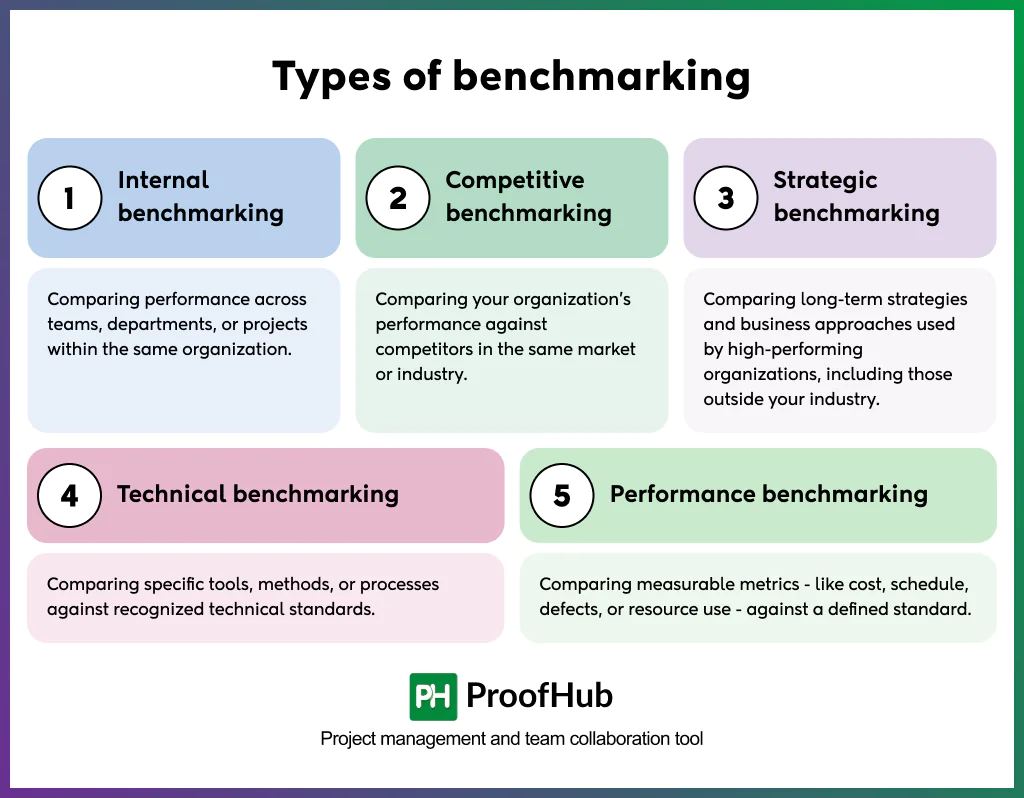 Types of benchmarking

1 Internal benchmarking

Comparing performance across teams, departments, or projects within the same organization.

2 Competitive benchmarking

Comparing your organization's performance against competitors in the same market or industry.

3 Strategic benchmarking

Comparing long-term strategies and business approaches used by high-performing organizations, including those outside your industry.

4 Technical benchmarking

Comparing specific tools, methods, or processes against recognized technical standards.

5 Performance benchmarking

Comparing measurable metrics - like cost, schedule, defects, or resource use - against a defined standard.

PH ProofHub

Project management and team collaboration tool